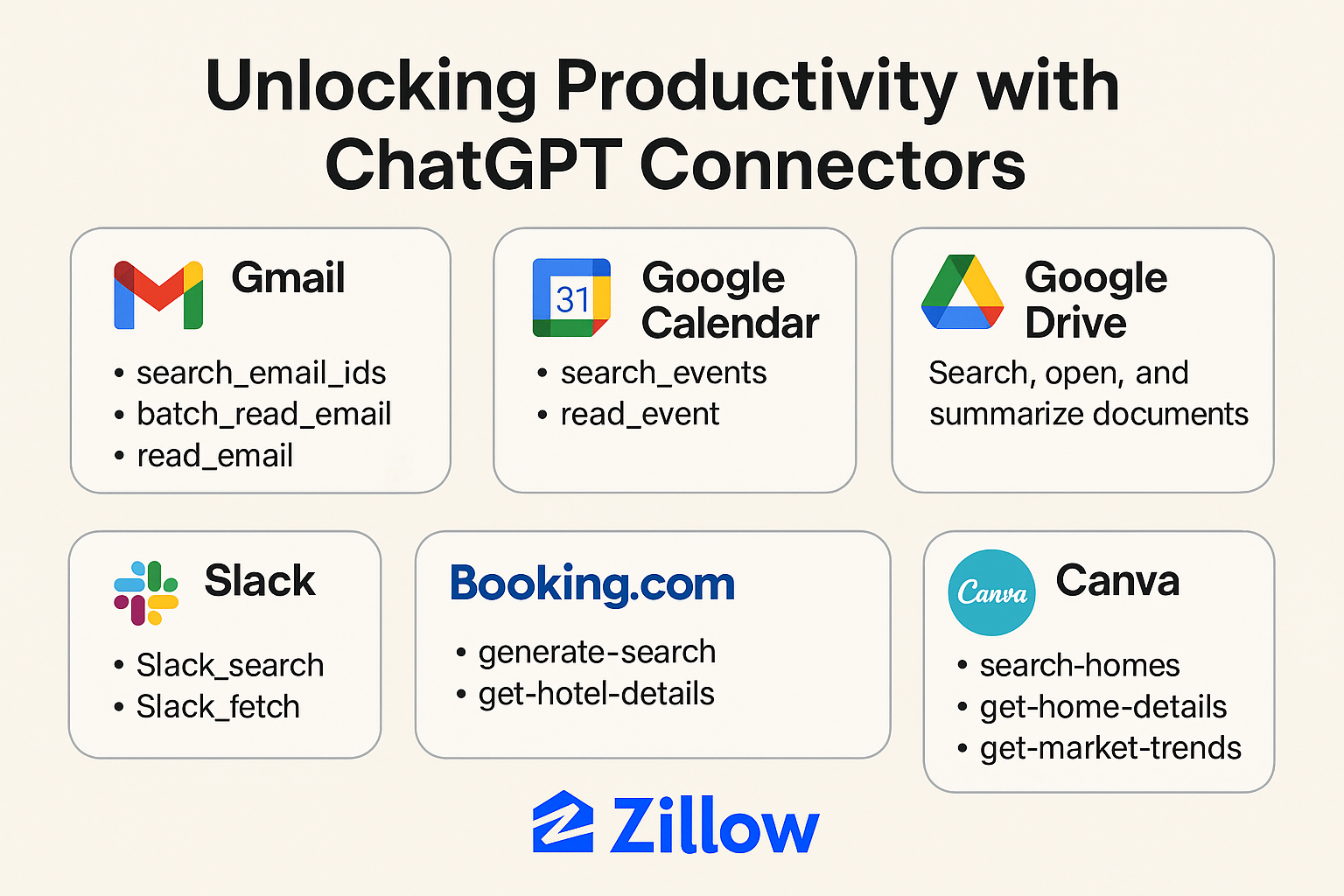 Unlocking Productivity with ChatGPT Connectors

Gmail
• search_email_ids
• batch_read_email
• read_email

31
Google Calendar
• search_events
• read_event

Google Drive
Search, open, and summarize documents

Slack
• Slack_search
• Slack_fetch

Booking.com
• generate-search
• get-hotel-details

Canva
Canva
• search-homes
• get-home-details
• get-market-trends

Zillow